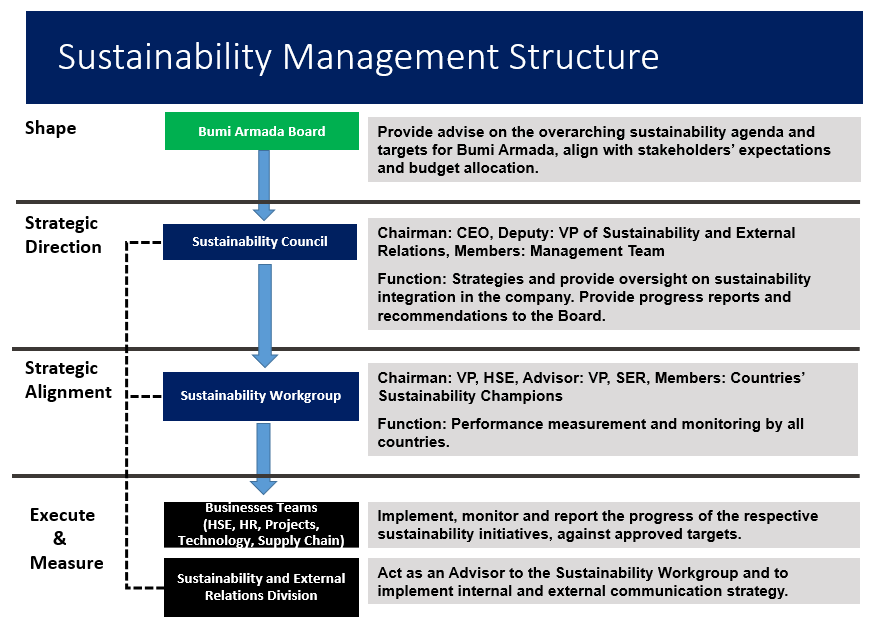 Sustainability Management Structure

Shape

Bumi Armada Board

Provide advise on the overarching sustainability agenda and targets for Bumi Armada, align with stakeholders' expectations and budget allocation.

Strategic Direction

Sustainability Council

Chairman: CEO, Deputy: VP of Sustainability and External Relations, Members: Management Team

Function: Strategies and provide oversight on sustainability integration in the company. Provide progress reports and recommendations to the Board.

Strategic Alignment

Sustainability Workgroup

Chairman: VP, HSE, Advisor: VP, SER, Members: Countries' Sustainability Champions

Function: Performance measurement and monitoring by all countries.

Execute & Measure

Businesses Teams (HSE, HR, Projects, Technology, Supply Chain)

Implement, monitor and report the progress of the respective sustainability initiatives, against approved targets.

Sustainability and External Relations Division

Act as an Advisor to the Sustainability Workgroup and to implement internal and external communication strategy.